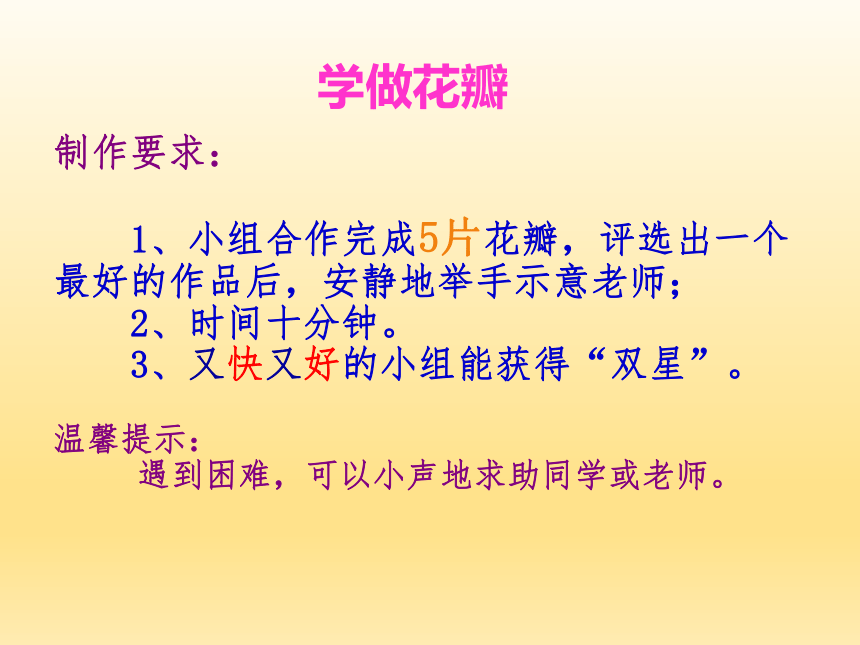 学做花瓣

制作要求：

1、小组合作完成5片花瓣，评选出一个最好的作品后，安静地举手示意老师；

2、时间十分钟。

3、又快又好的小组能获得“双星”。

温馨提示：

遇到困难，可以小声地求助同学或老师。